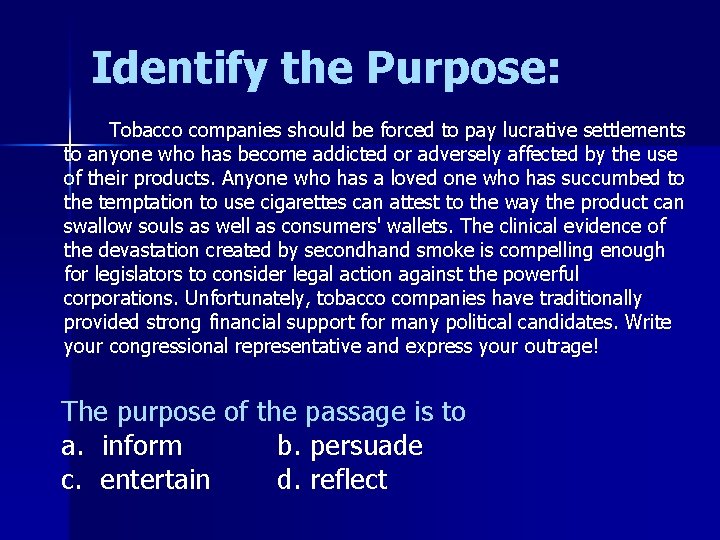 Identify the Purpose:

Tobacco companies should be forced to pay lucrative settlements to anyone who has become addicted or adversely affected by the use of their products. Anyone who has a loved one who has succumbed to the temptation to use cigarettes can attest to the way the product can swallow souls as well as consumers' wallets. The clinical evidence of the devastation created by secondhand smoke is compelling enough for legislators to consider legal action against the powerful corporations. Unfortunately, tobacco companies have traditionally provided strong financial support for many political candidates. Write your congressional representative and express your outrage!

The purpose of the passage is to
a. inform
b. persuade
c. entertain
d. reflect